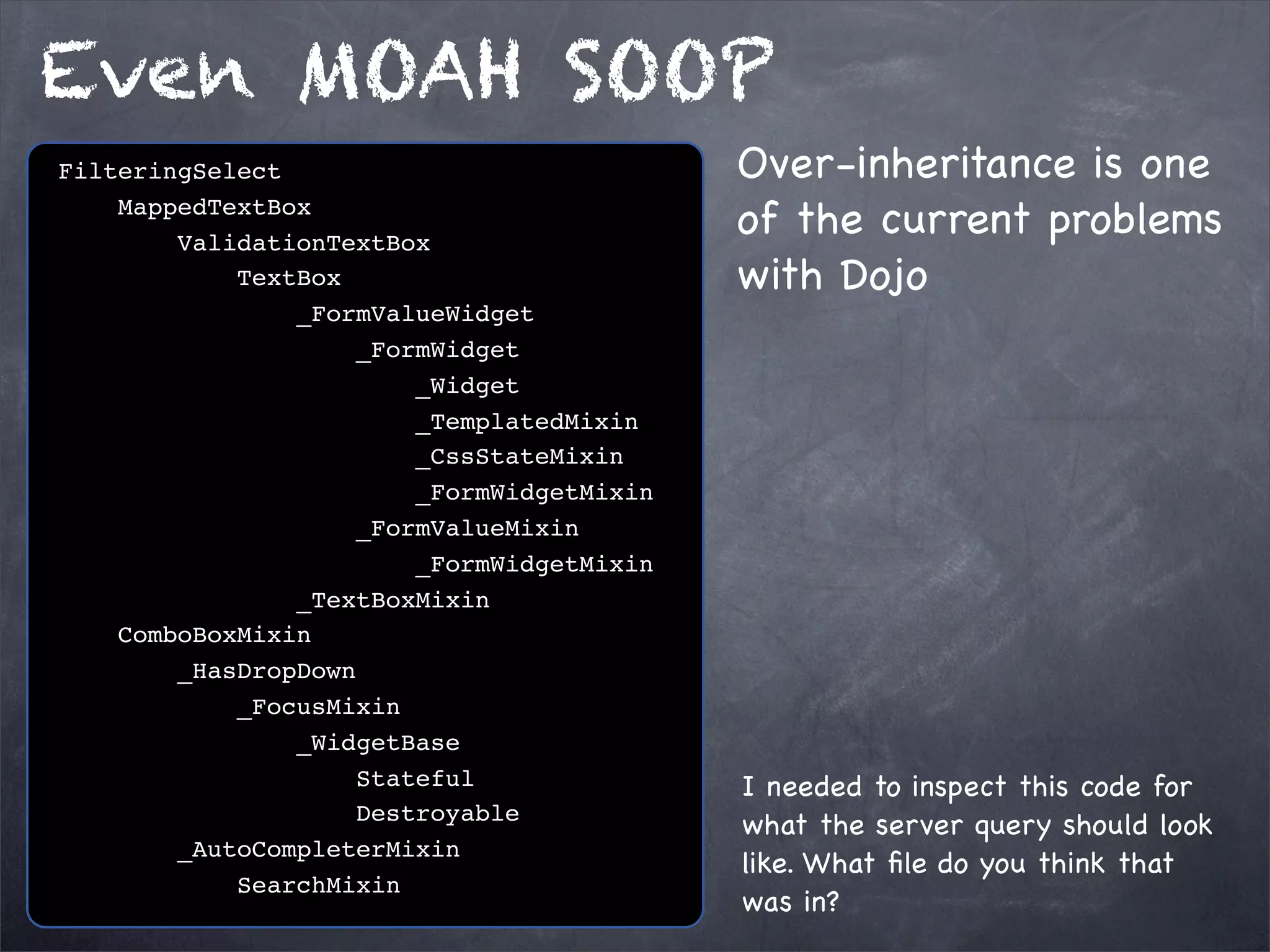 Even MOAH SOOP

FilteringSelect
MappedTextBox
ValidationTextBox
TextBox
_FormValueWidget
_FormWidget
_Widget
_TemplatedMixin
_CssStateMixin
_FormWidgetMixin
_FormValueMixin
_FormWidgetMixin
_TextBoxMixin
ComboBoxMixin
_HasDropDown
_FocusMixin
_WidgetBase
Stateful
Destroyable
_AutoCompleterMixin
SearchMixin

Over-inheritance is one of the current problems with Dojo

I needed to inspect this code for what the server query should look like. What file do you think that was in?